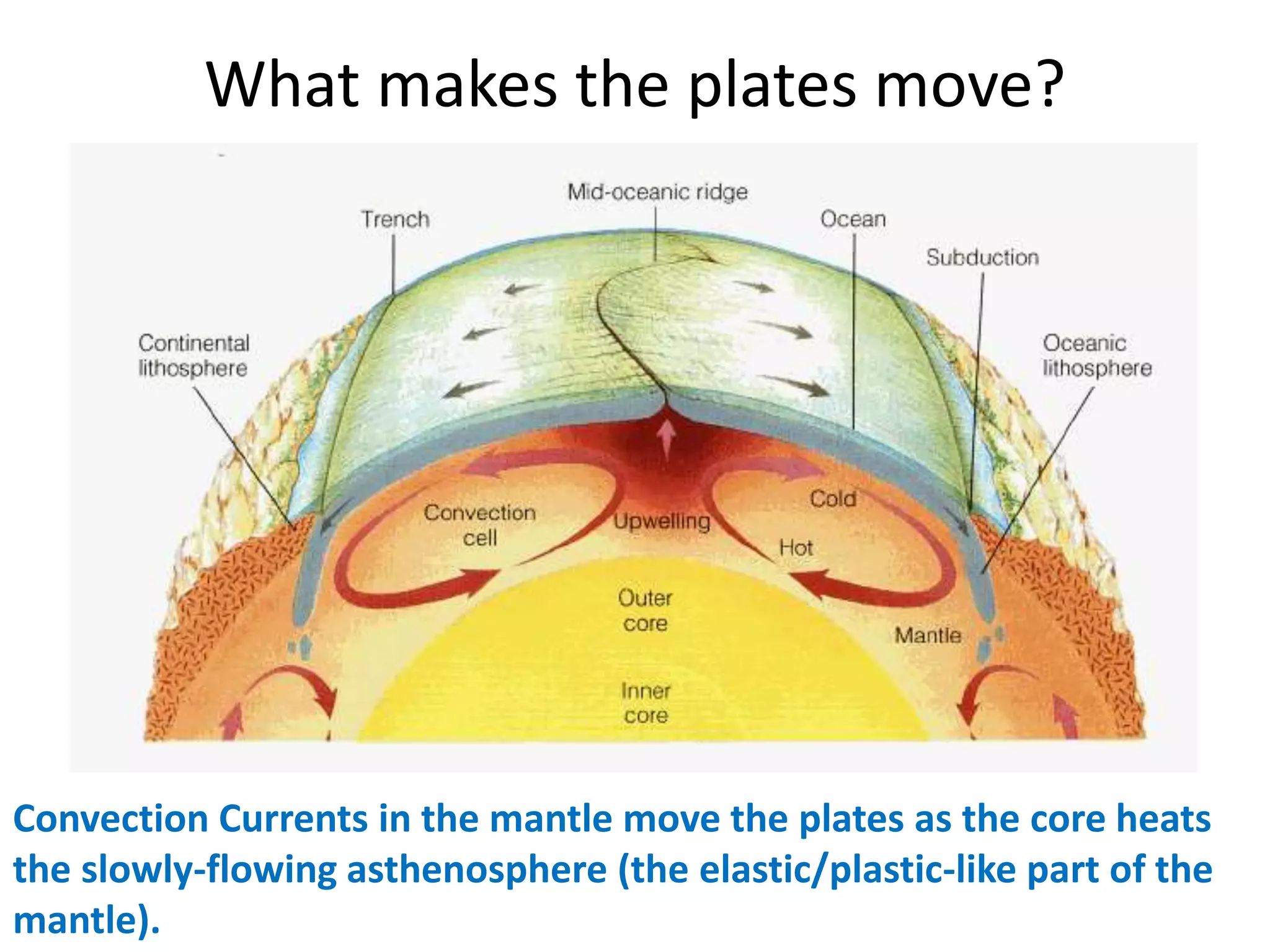 What makes the plates move?

Mid-oceanic ridge

Trench

Ocean

Subduction

Continental lithosphere

Oceanic lithosphere

Convection cell

Upwelling

Cold

Hot

Outer core

Mantle

Inner core

Convection Currents in the mantle move the plates as the core heats the slowly-flowing asthenosphere (the elastic/plastic-like part of the mantle).